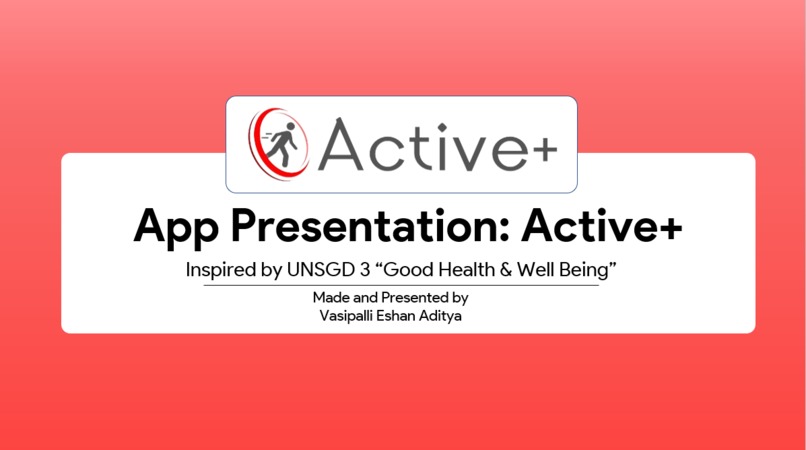 Active+

App Presentation: Active+

Inspired by UNSGD 3 “Good Health & Well Being”

Made and Presented by
Vasipalli Eshan Aditya